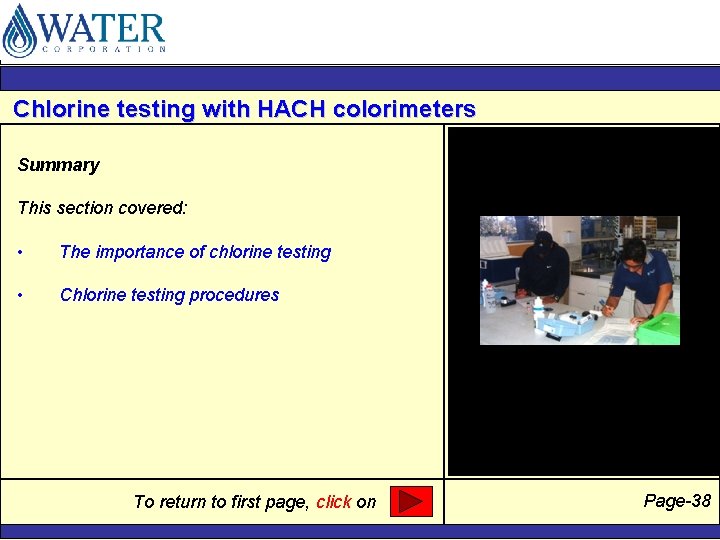 WATER
CORPORATION

Chlorine testing with HACH colorimeters

Summary

This section covered:

• The importance of chlorine testing

• Chlorine testing procedures

To return to first page, click on

Page-38